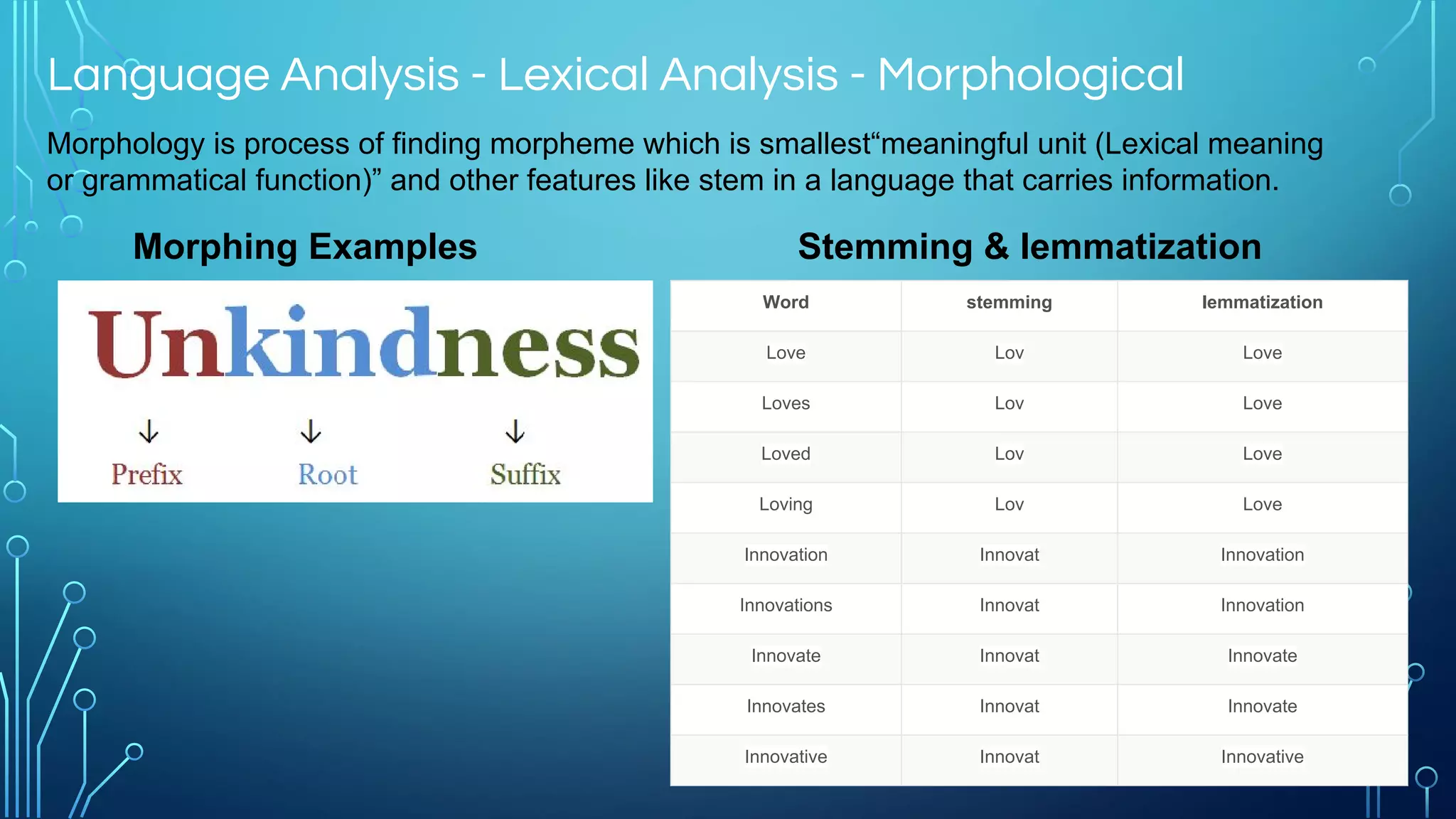 Language Analysis - Lexical Analysis - Morphological

Morphology is process of finding morpheme which is smallest“meaningful unit (Lexical meaning or grammatical function)” and other features like stem in a language that carries information.

Morphing Examples

Unkindness

Prefix Root Suffix

Stemming & lemmatization

| Word | stemming | lemmatization |
|---|---|---|
| Love | Lov | Love |
| Loves | Lov | Love |
| Loved | Lov | Love |
| Loving | Lov | Love |
| Innovation | Innovat | Innovation |
| Innovations | Innovat | Innovation |
| Innovate | Innovat | Innovate |
| Innovates | Innovat | Innovate |
| Innovative | Innovat | Innovative |